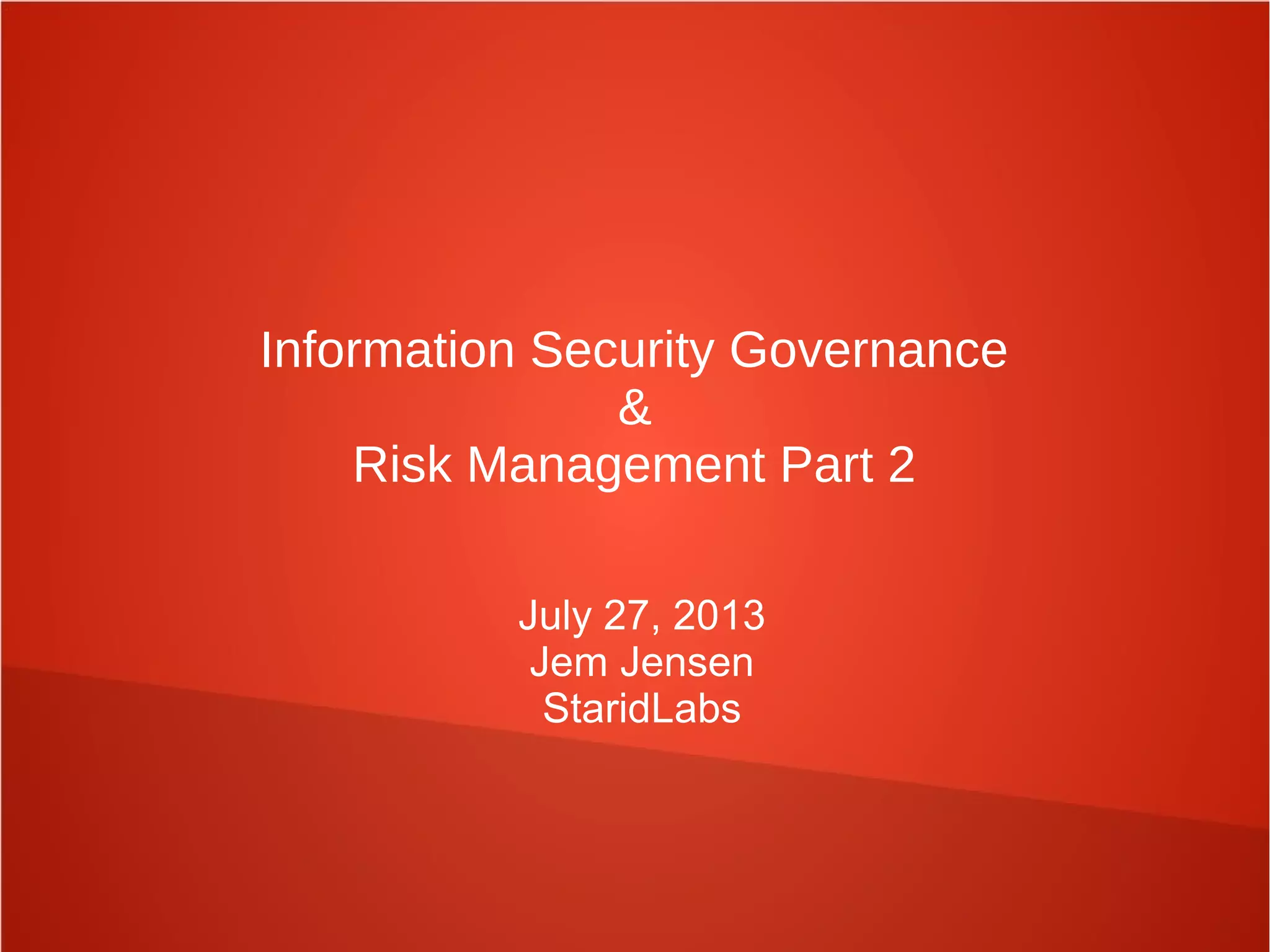 Information Security Governance
&
Risk Management Part 2

July 27, 2013
Jem Jensen
StaridLabs